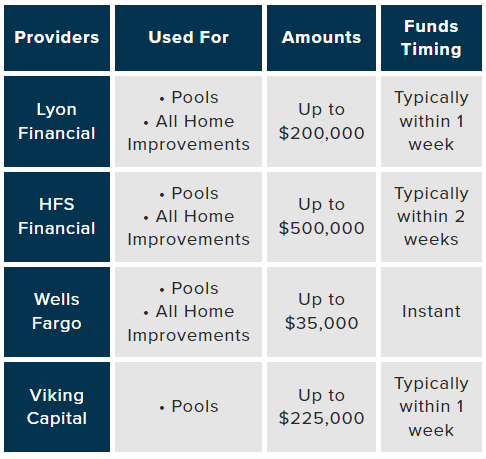 | Providers | Used For | Amounts | Funds Timing |
|---|---|---|---|
| Lyon Financial | • Pools • All Home Improvements | Up to \$200,000 | Typically within 1 week |
| HFS Financial | • Pools • All Home Improvements | Up to \$500,000 | Typically within 2 weeks |
| Wells Fargo | • Pools • All Home Improvements | Up to \$35,000 | Instant |
| Viking Capital | • Pools | Up to \$225,000 | Typically within 1 week |